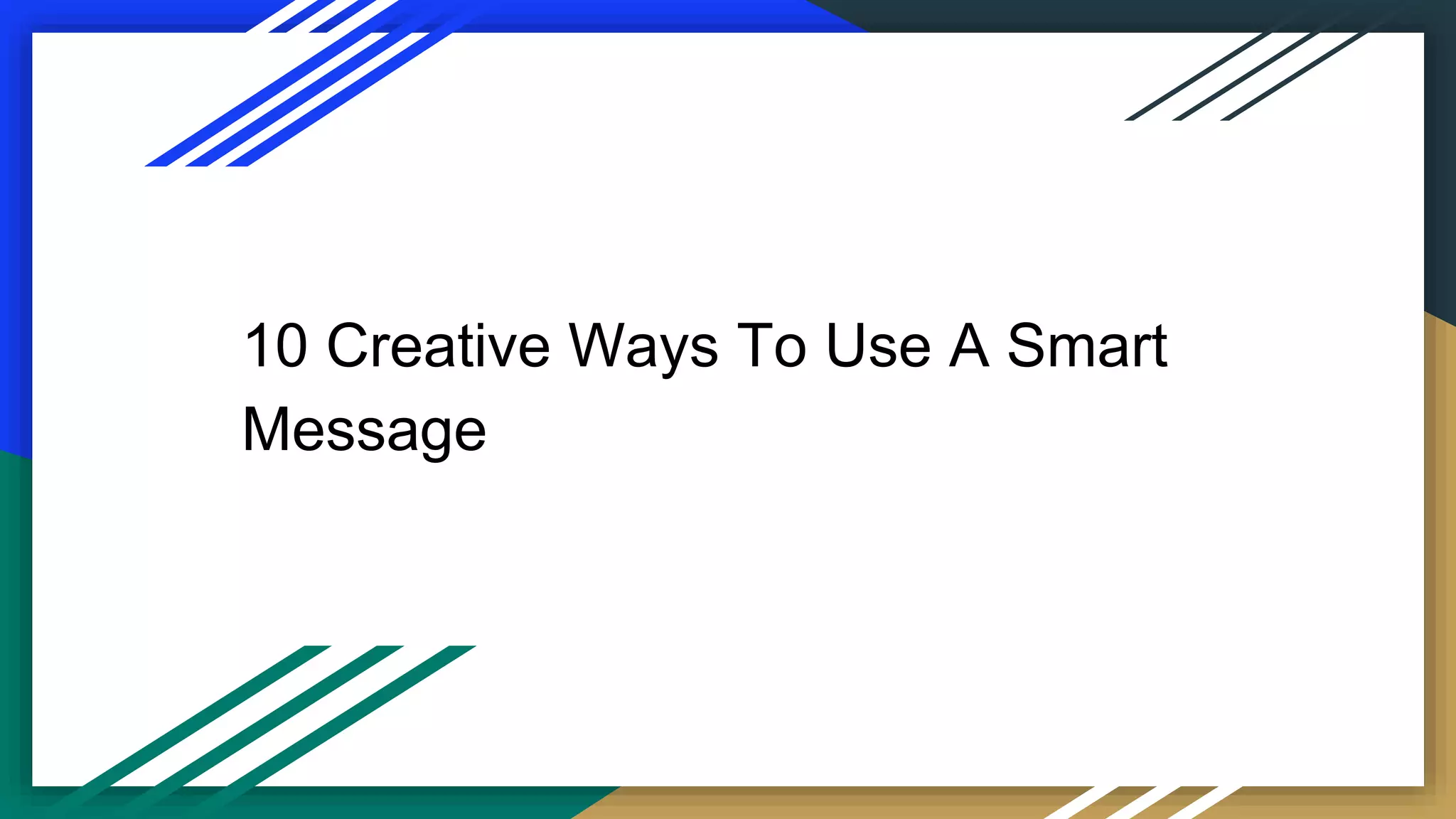 10 Creative Ways To Use A Smart Message